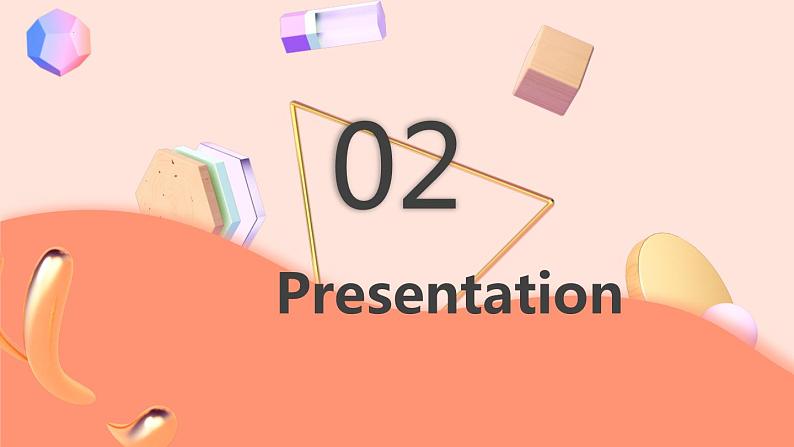 02

Presentation